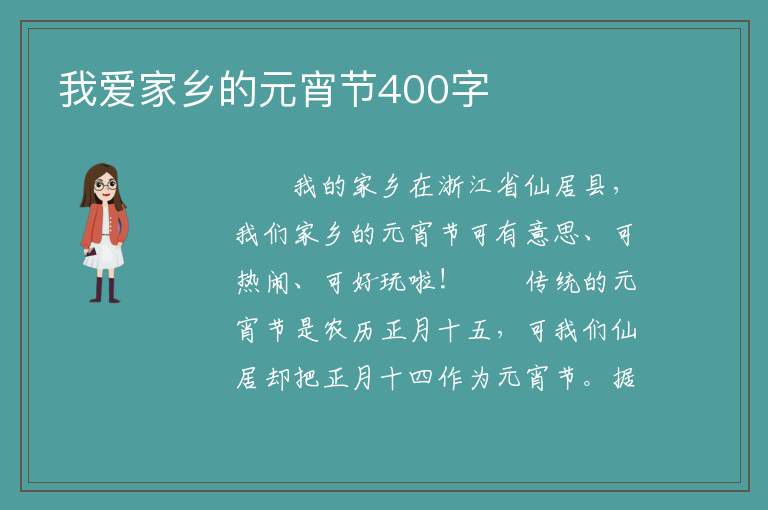 我爱家乡的元宵节400字

我的家乡在浙江省仙居县，我们家乡的元宵节可有意思、可热闹、可好玩啦！ 传统的元宵节是农历正月十五，可我们仙居却把正月十四作为元宵节。据